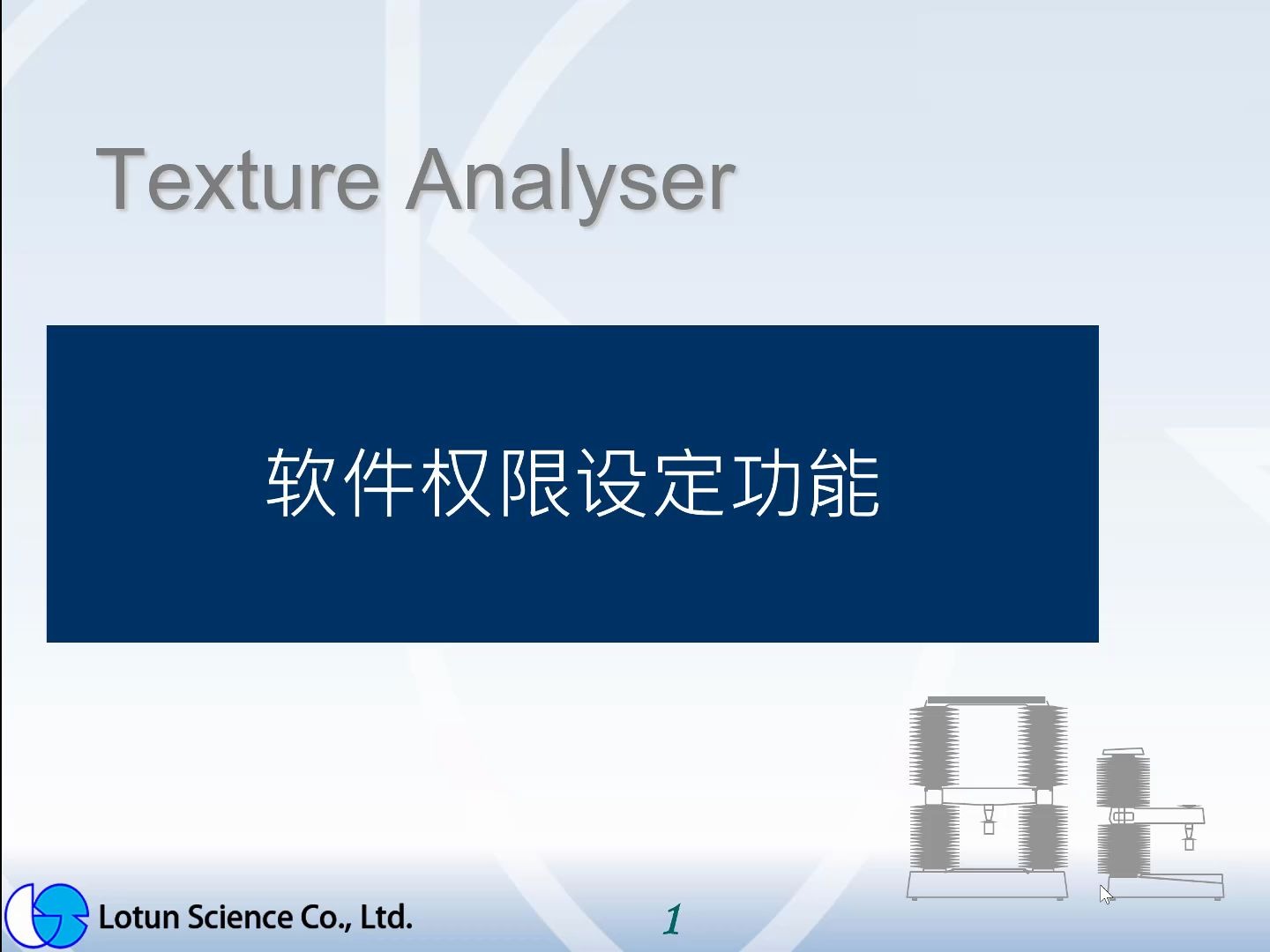 Texture Analyser

软件权限设定功能

Lotun Science Co., Ltd.

1